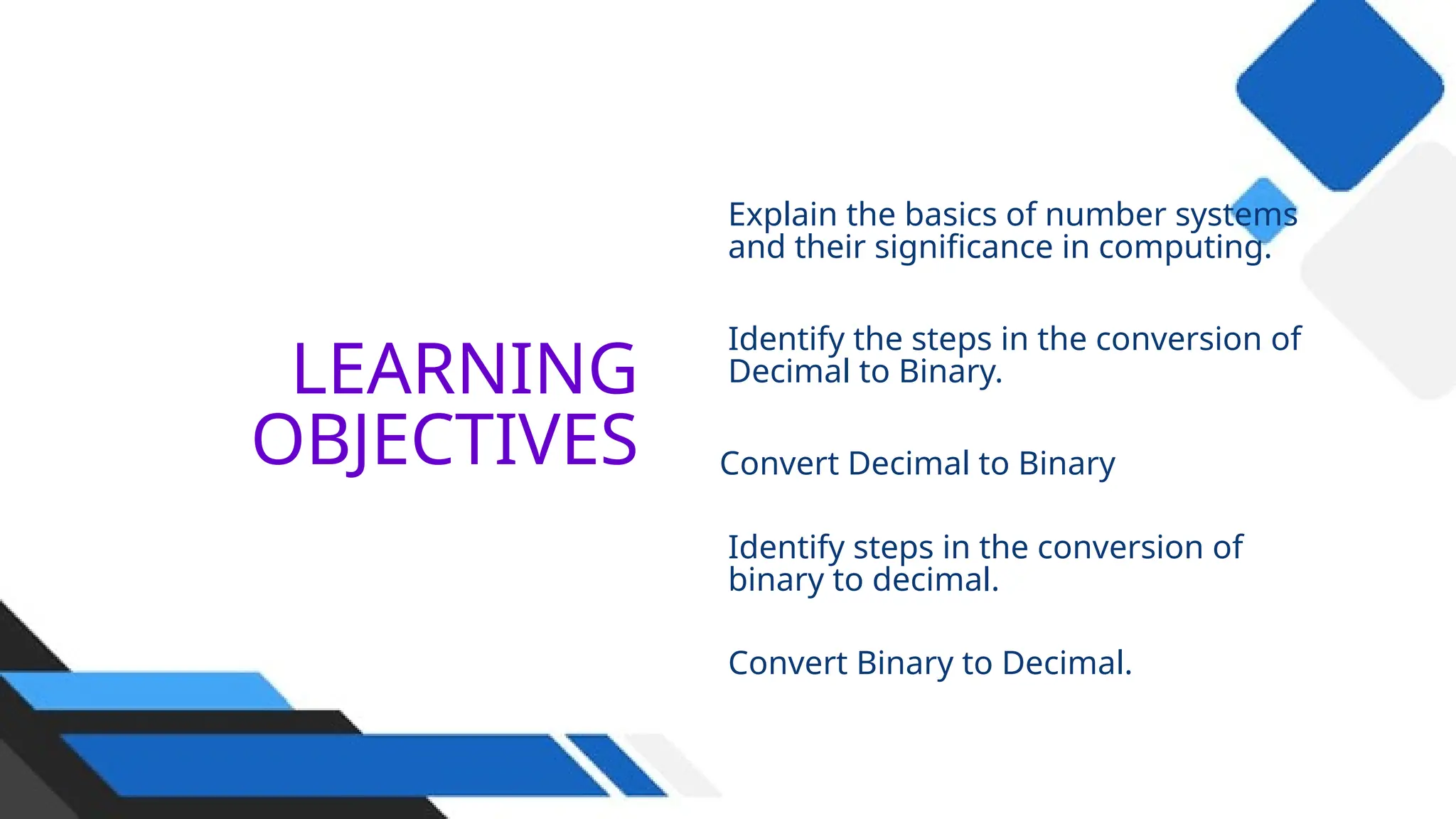 LEARNING OBJECTIVES

Explain the basics of number systems and their significance in computing.

Identify the steps in the conversion of Decimal to Binary.

Convert Decimal to Binary

Identify steps in the conversion of binary to decimal.

Convert Binary to Decimal.